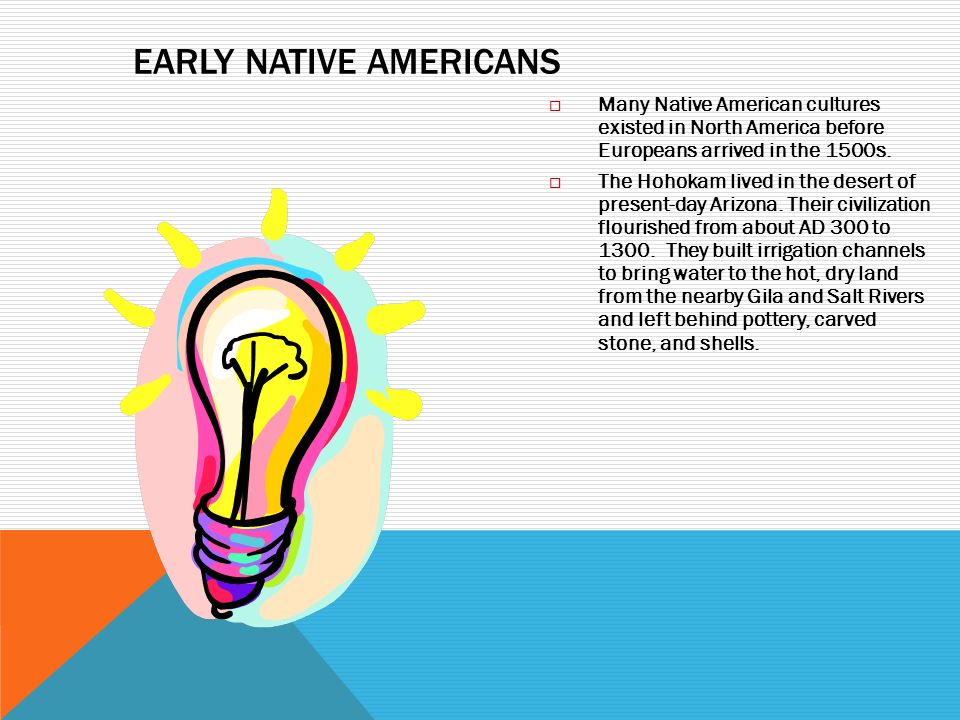 EARLY NATIVE AMERICANS

□ Many Native American cultures existed in North America before Europeans arrived in the 1500s.

□ The Hohokam lived in the desert of present-day Arizona. Their civilization flourished from about AD 300 to 1300. They built irrigation channels to bring water to the hot, dry land from the nearby Gila and Salt Rivers and left behind pottery, carved stone, and shells.